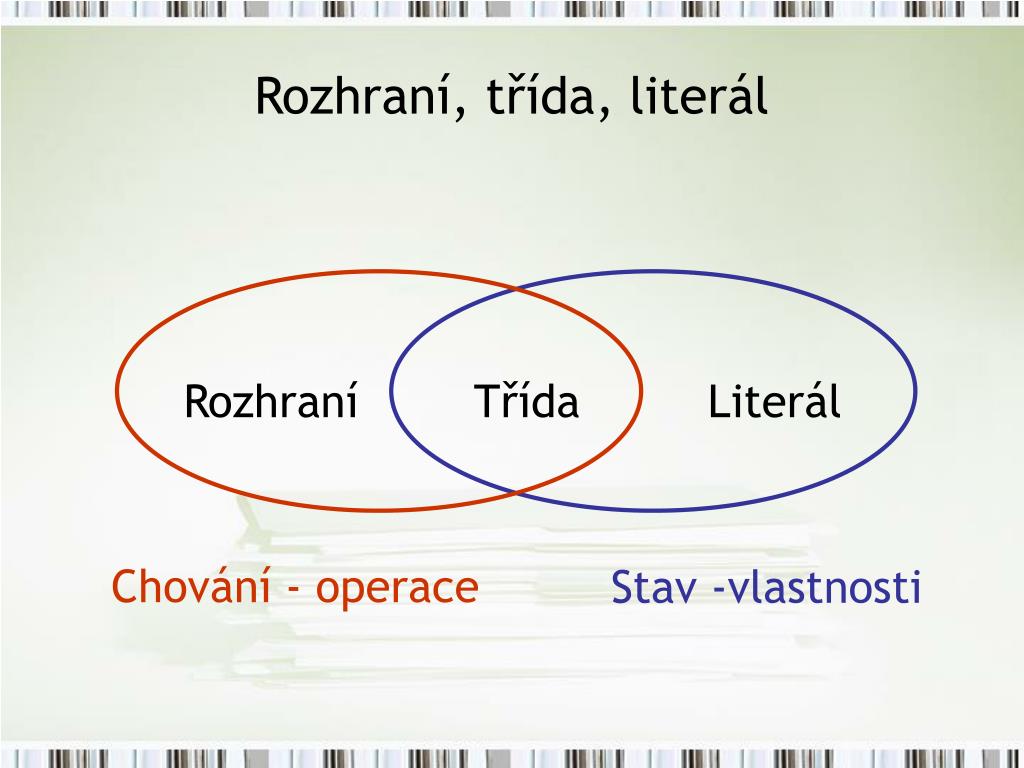 Rozhraní, třída, literál

Rozhraní

Třída

Literál

Chování - operace

Stav -vlastnosti